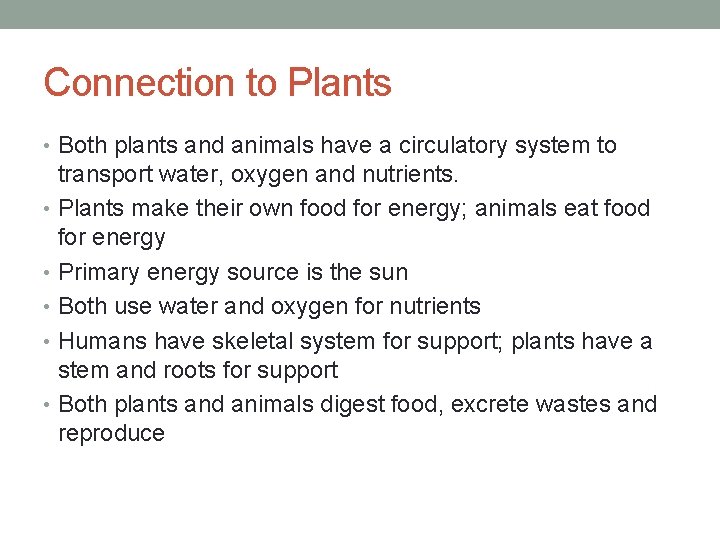 Connection to Plants

• Both plants and animals have a circulatory system to transport water, oxygen and nutrients.
• Plants make their own food for energy; animals eat food for energy
• Primary energy source is the sun
• Both use water and oxygen for nutrients
• Humans have skeletal system for support; plants have a stem and roots for support
• Both plants and animals digest food, excrete wastes and reproduce